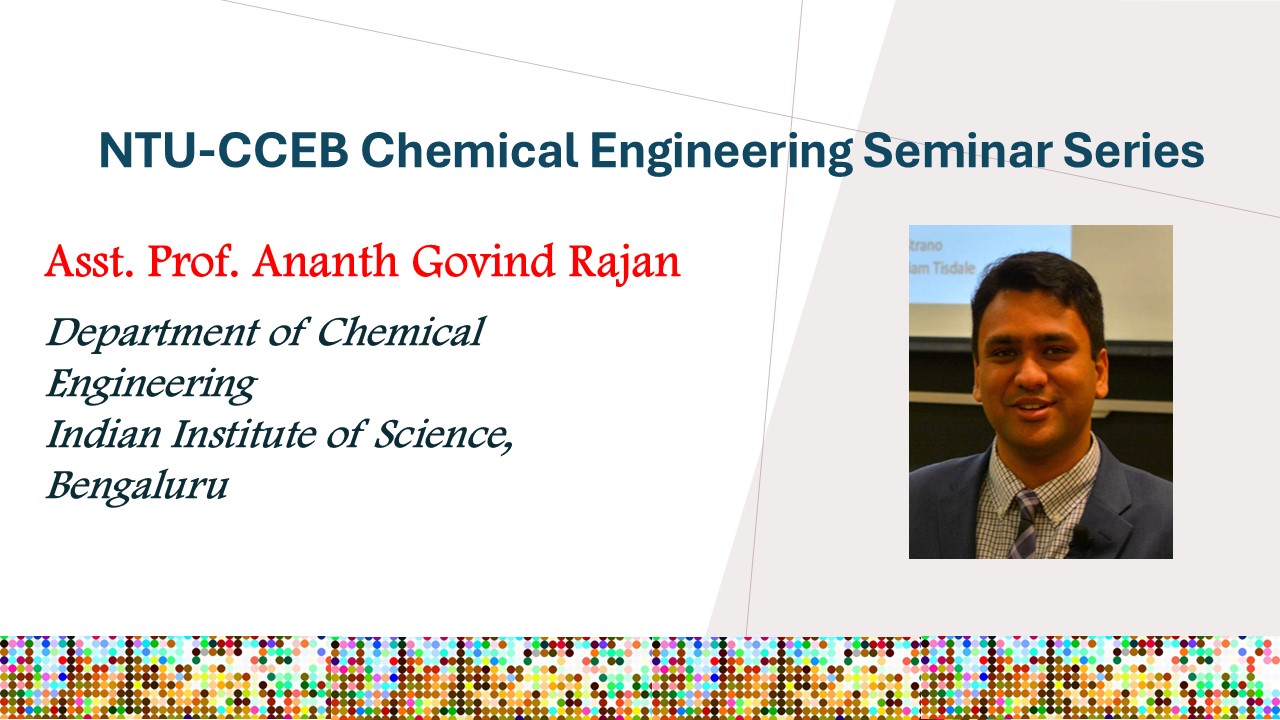 NTU-CCEB Chemical Engineering Seminar Series

Asst. Prof. Ananth Govind Rajan

Department of Chemical Engineering
Indian Institute of Science, Bengaluru

trano
iam Tisdale